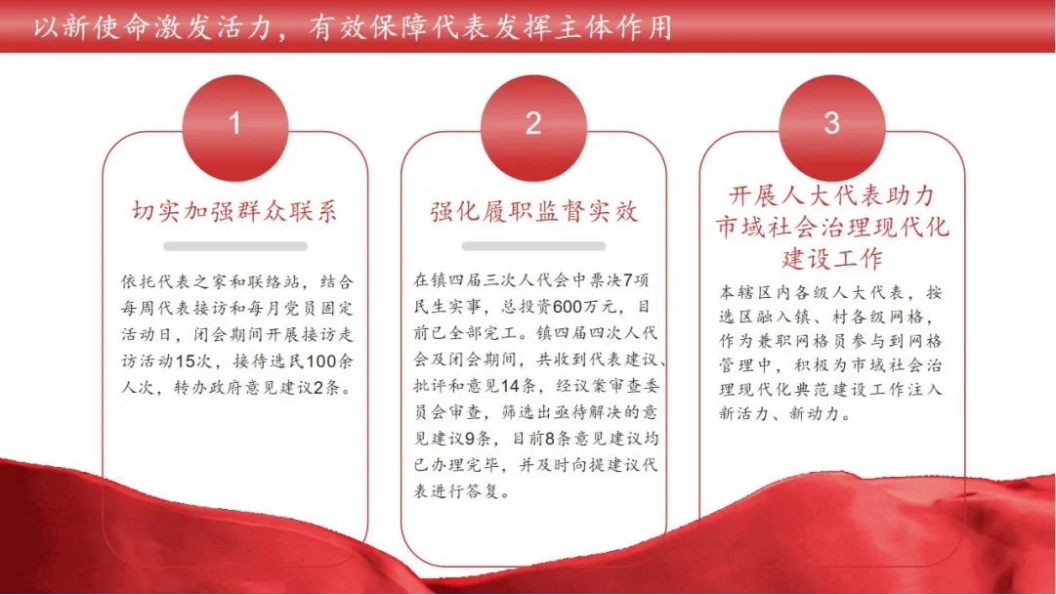 以新使命激发活力，有效保障代表发挥主体作用

1

切实加强群众联系

依托代表之家和联络站，结合每周代表接访和每月党员固定活动日，闭会期间开展接访走访活动15次，接待选民100余人次，转办政府意见建议2条。

2

强化履职监督实效

在镇四届三次人代会中票决7项民生实事，总投资600万元，目前已全部完工。镇四届四次人代会及闭会期间，共收到代表建议、批评和意见14条，经议案审查委员会审查，筛选出亟待解决的意见建议9条，目前8条意见建议均已办理完毕，并及时向提建议代表进行答复。

3

开展人大代表助力市域社会治理现代化建设工作

本辖区内各级人大代表，按选区融入镇、村各级网格，作为兼职网格员参与到网格管理中，积极为市域社会治理现代化典范建设工作注入新活力、新动力。